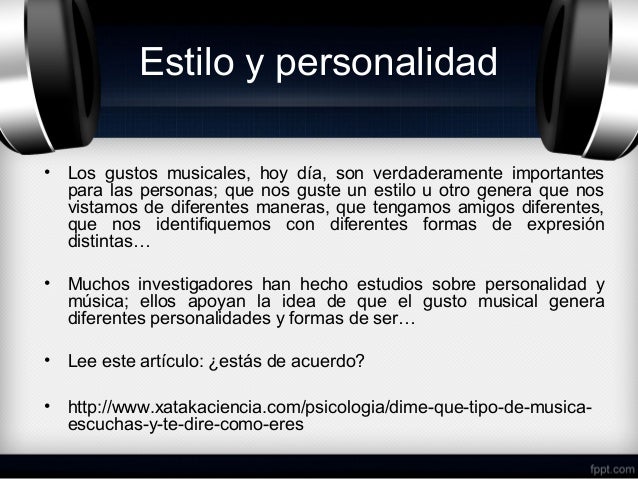 Estilo y personalidad

• Los gustos musicales, hoy día, son verdaderamente importantes para las personas; que nos guste un estilo u otro genera que nos vistamos de diferentes maneras, que tengamos amigos diferentes, que nos identifiquemos con diferentes formas de expresión distintas…

• Muchos investigadores han hecho estudios sobre personalidad y música; ellos apoyan la idea de que el gusto musical genera diferentes personalidades y formas de ser…

• Lee este artículo: ¿estás de acuerdo?

• http://www.xatakaciencia.com/psicologia/dime-que-tipo-de-musica-escuchas-y-te-dire-como-eres

fppt.com